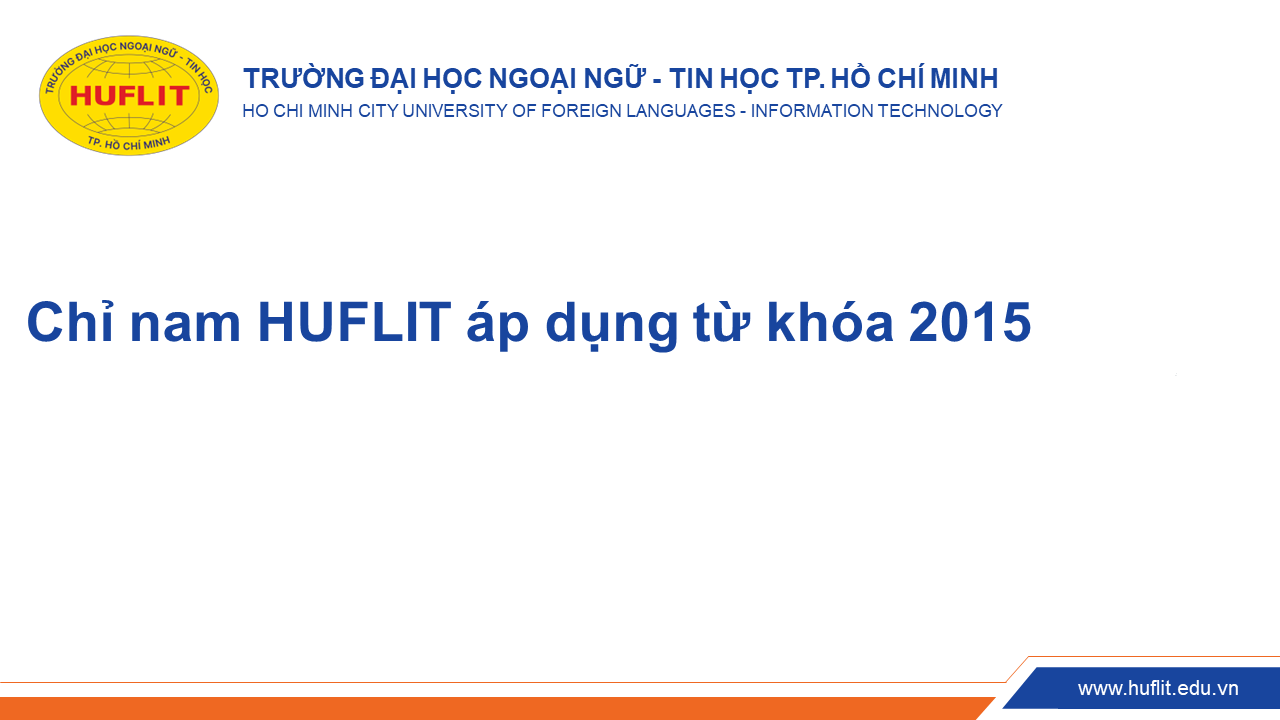 TRƯỜNG ĐẠI HỌC NGOẠI NGỮ - TIN HỌC
HUFLIT
TP. HỒ CHÍ MINH

TRƯỜNG ĐẠI HỌC NGOẠI NGỮ - TIN HỌC TP. HỒ CHÍ MINH
HO CHI MINH CITY UNIVERSITY OF FOREIGN LANGUAGES - INFORMATION TECHNOLOGY

Chỉ nam HUFLIT áp dụng từ khóa 2015

www.huflit.edu.vn